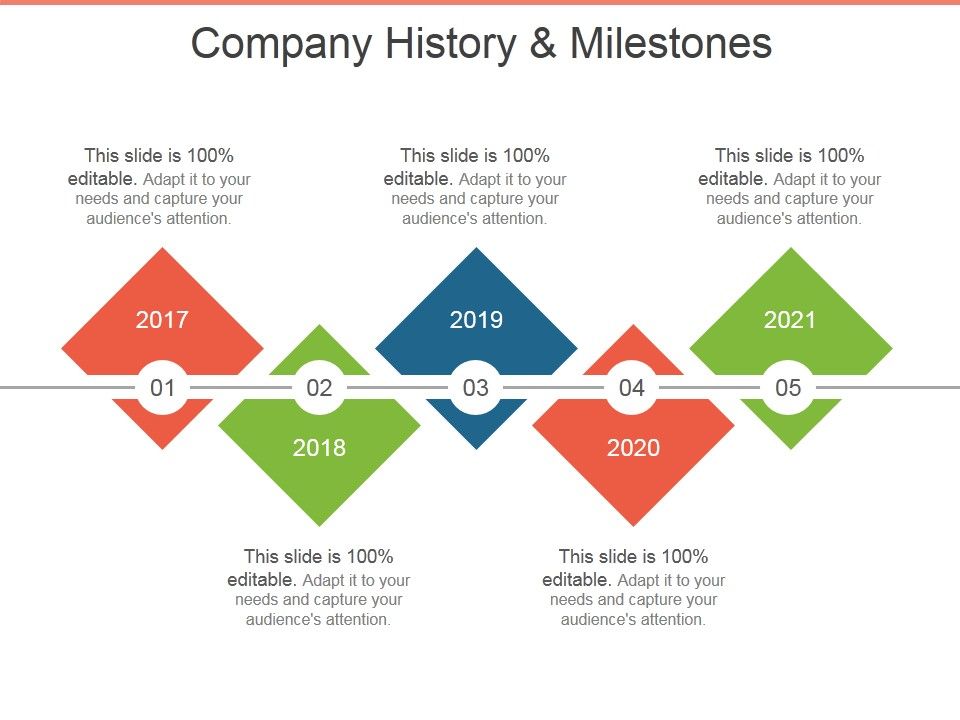 Company History & Milestones

This slide is 100% editable. Adapt it to your needs and capture your audience's attention.

This slide is 100% editable. Adapt it to your needs and capture your audience's attention.

This slide is 100% editable. Adapt it to your needs and capture your audience's attention.

2017

2019

2021

01

02

03

04

05

2018

2020

This slide is 100% editable. Adapt it to your needs and capture your audience's attention.

This slide is 100% editable. Adapt it to your needs and capture your audience's attention.